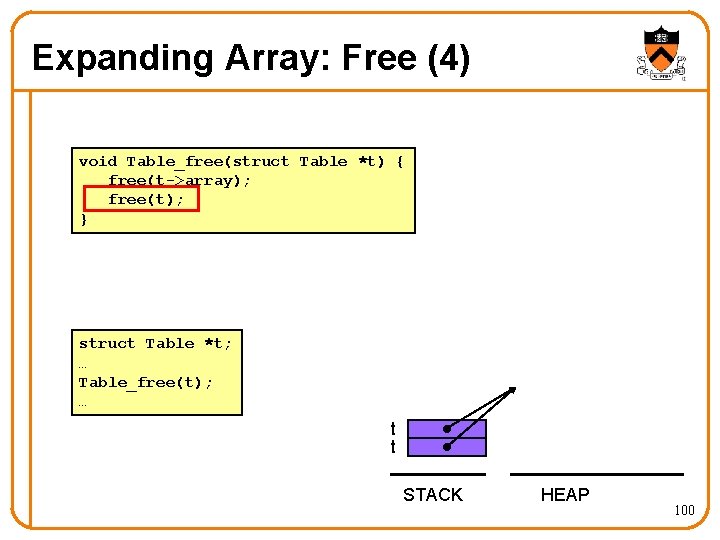 Expanding Array: Free (4)

void Table_free(struct Table *t) {
    free(t->array);
    free(t);
}

struct Table *t;
…
Table_free(t);
…

t
t

STACK

HEAP

100